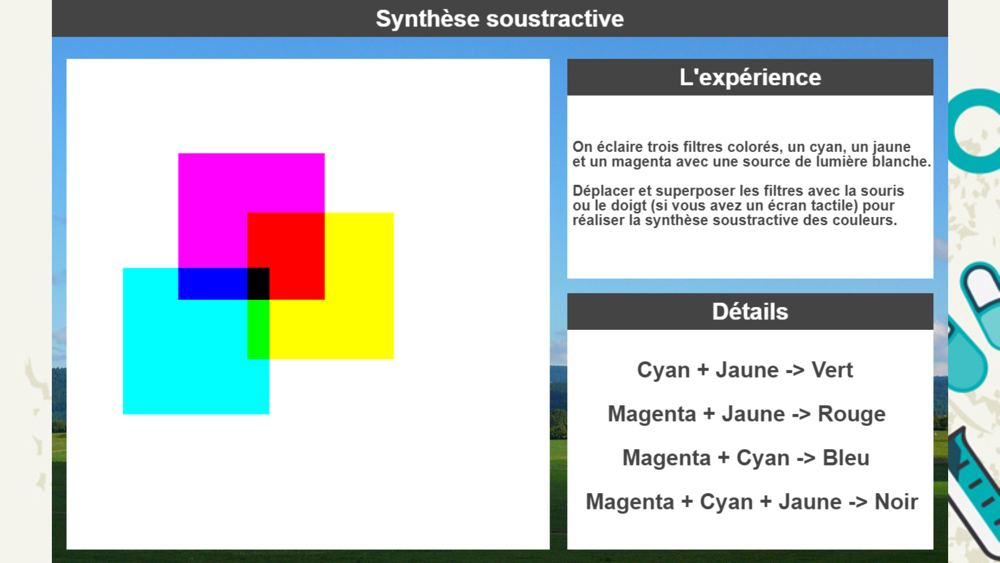 Synthèse soustractive

L'expérience

On éclaire trois filtres colorés, un cyan, un jaune et un magenta avec une source de lumière blanche.

Déplacer et superposer les filtres avec la souris ou le doigt (si vous avez un écran tactile) pour réaliser la synthèse soustractive des couleurs.

Détails

Cyan + Jaune -> Vert

Magenta + Jaune -> Rouge

Magenta + Cyan -> Bleu

Magenta + Cyan + Jaune -> Noir